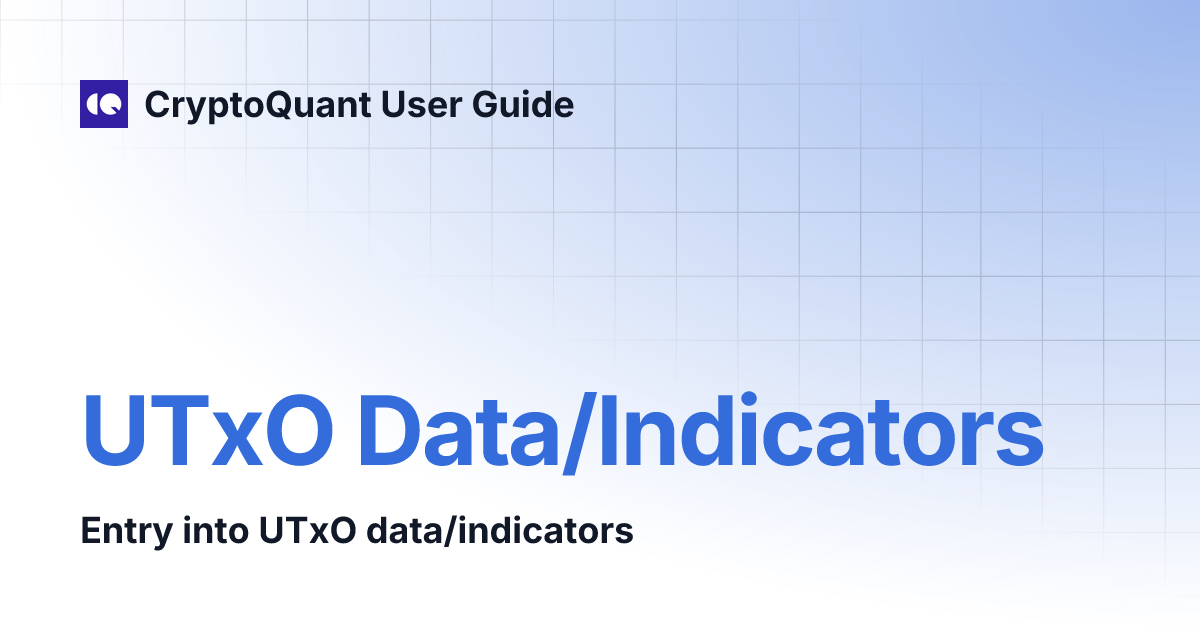 CryptoQuant User Guide

UTxO Data/Indicators

Entry into UTxO data/indicators